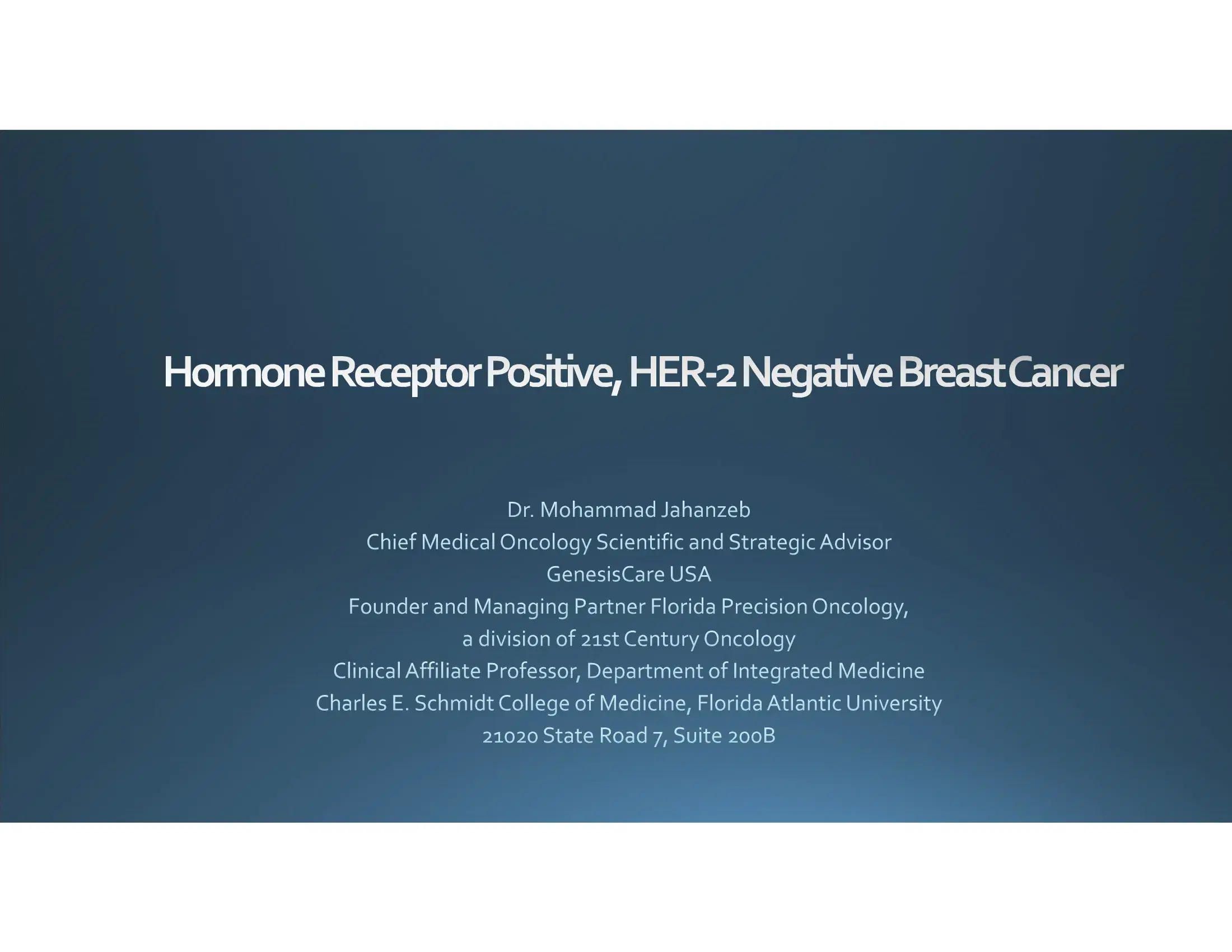 Hormone Receptor Positive, HER-2 Negative Breast Cancer

Dr. Mohammad Jahanzeb
Chief Medical Oncology Scientific and Strategic Advisor
GenesisCare USA
Founder and Managing Partner Florida Precision Oncology,
a division of 21st Century Oncology
Clinical Affiliate Professor, Department of Integrated Medicine
Charles E. Schmidt College of Medicine, Florida Atlantic University
21020 State Road 7, Suite 200B